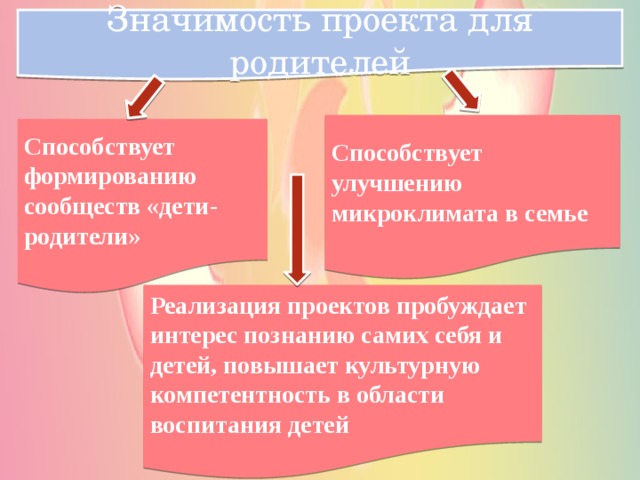 Значимость проекта для родителей

Способствует формированию сообществ «дети-родители»

Способствует улучшению микроклимата в семье

Реализация проектов пробуждает интерес познанию самих себя и детей, повышает культурную компетентность в области воспитания детей